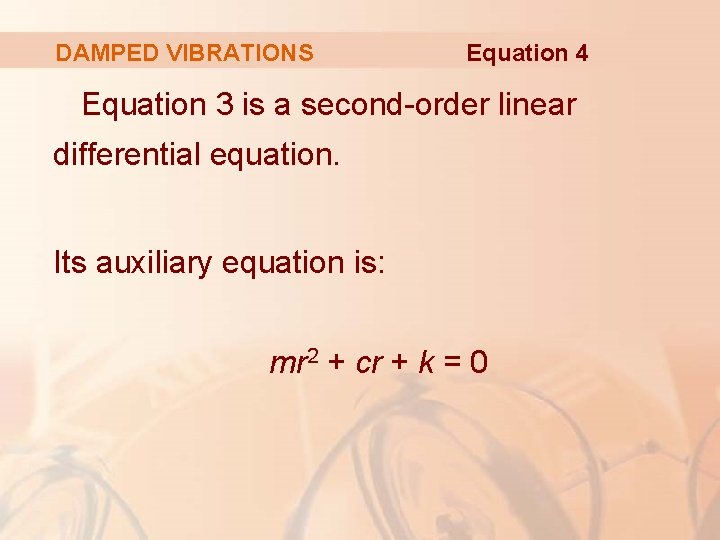 DAMPED VIBRATIONS Equation 4

Equation 3 is a second-order linear differential equation.

Its auxiliary equation is:

$mr^2 + cr + k = 0$